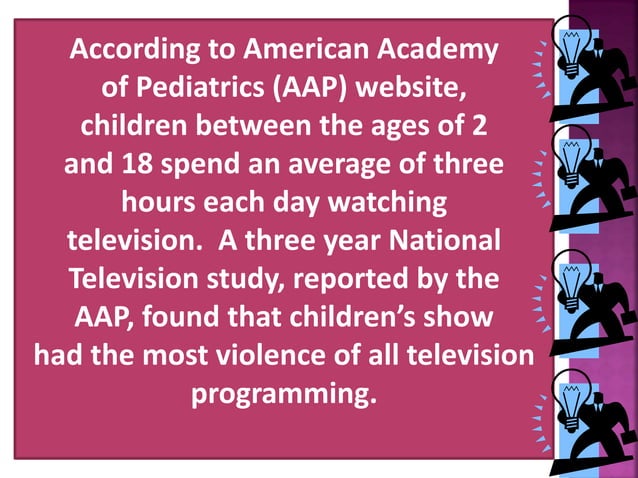 According to American Academy of Pediatrics (AAP) website, children between the ages of 2 and 18 spend an average of three hours each day watching television.  A three year National Television study, reported by the AAP, found that children's show had the most violence of all television programming.